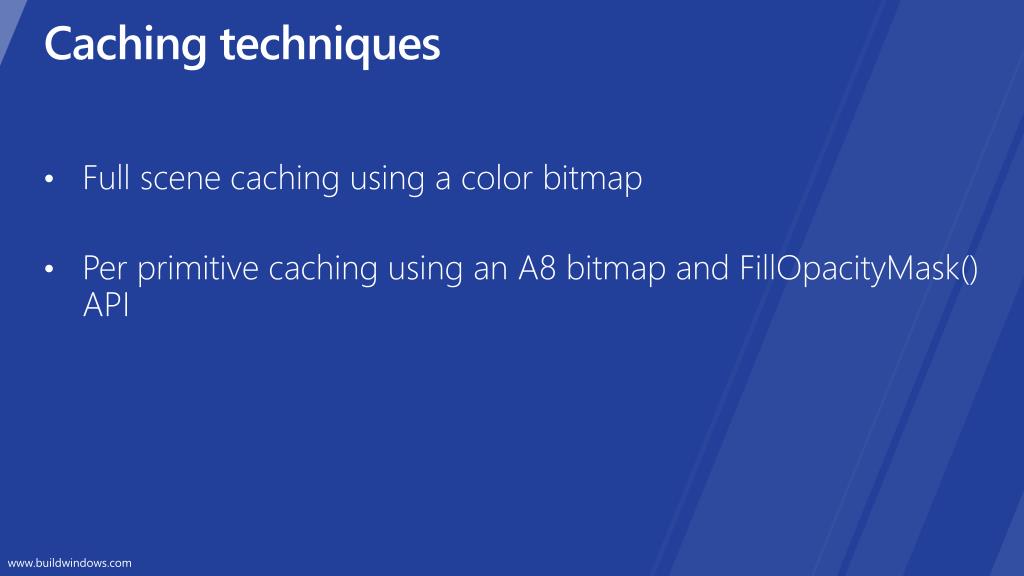 Caching techniques

• Full scene caching using a color bitmap

• Per primitive caching using an A8 bitmap and FillOpacityMask() API

www.buildwindows.com